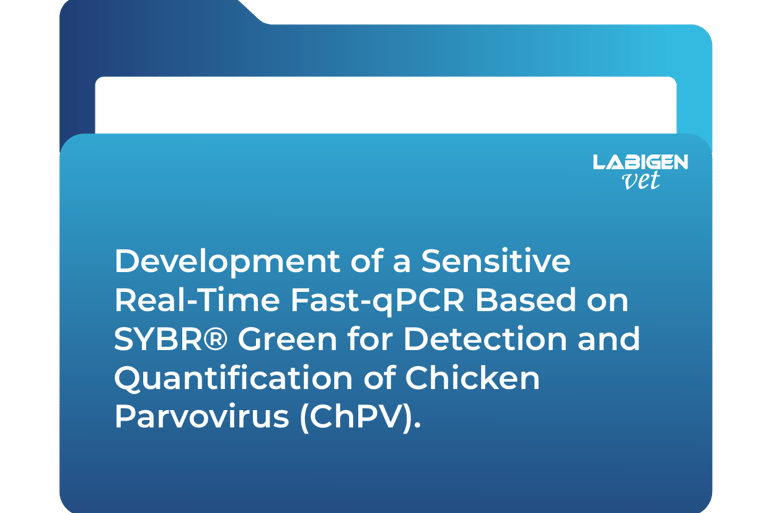 LABIGEN
vet

Development of a Sensitive Real-Time Fast-qPCR Based on SYBR® Green for Detection and Quantification of Chicken Parvovirus (ChPV).